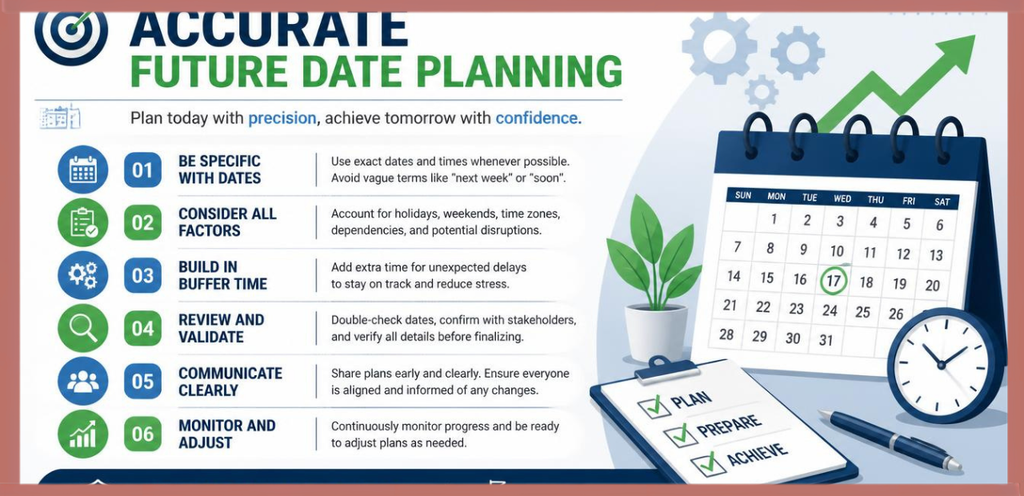 ACCURATE
FUTURE DATE PLANNING

Plan today with precision, achieve tomorrow with confidence.

01 BE SPECIFIC WITH DATES
Use exact dates and times whenever possible. Avoid vague terms like "next week" or "soon".

02 CONSIDER ALL FACTORS
Account for holidays, weekends, time zones, dependencies, and potential disruptions.

03 BUILD IN BUFFER TIME
Add extra time for unexpected delays to stay on track and reduce stress.

04 REVIEW AND VALIDATE
Double-check dates, confirm with stakeholders, and verify all details before finalizing.

05 COMMUNICATE CLEARLY
Share plans early and clearly. Ensure everyone is aligned and informed of any changes.

06 MONITOR AND ADJUST
Continuously monitor progress and be ready to adjust plans as needed.

| SUN | MON | TUE | WED | THU | FRI | SAT |
|---|---|---|---|---|---|---|
| | 1 | 2 | 3 | 4 | 5 | 6 |
| 7 | 8 | 9 | 10 | 11 | 12 | 13 |
| 14 | 15 | 16 | 17 | 18 | 19 | 20 |
| 21 | 22 | 23 | 24 | 25 | 26 | |
| 28 | 29 | 30 | 31 | | | |

PLAN
PREPARE
ACHIEVE